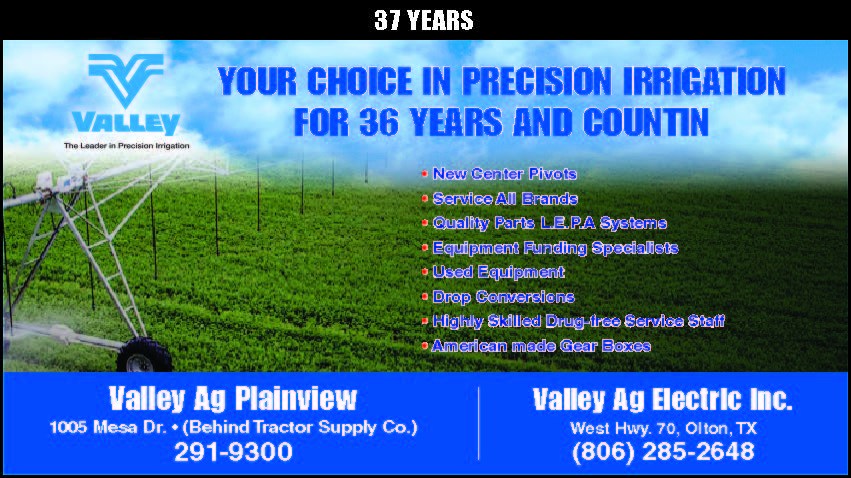 37 YEARS

VALLEY
The Leader in Precision Irrigation

YOUR CHOICE IN PRECISION IRRIGATION FOR 36 YEARS AND COUNTIN

• New Center Pivots
• Service All Brands
• Quality Parts L.E.P.A Systems
• Equipment Funding Specialists
• Used Equipment
• Drop Conversions
• Highly Skilled Drug-free Service Staff
• American made Gear Boxes

Valley Ag Plainview
1005 Mesa Dr. • (Behind Tractor Supply Co.)
291-9300

Valley Ag Electric Inc.
West Hwy. 70, Olton, TX
(806) 285-2648